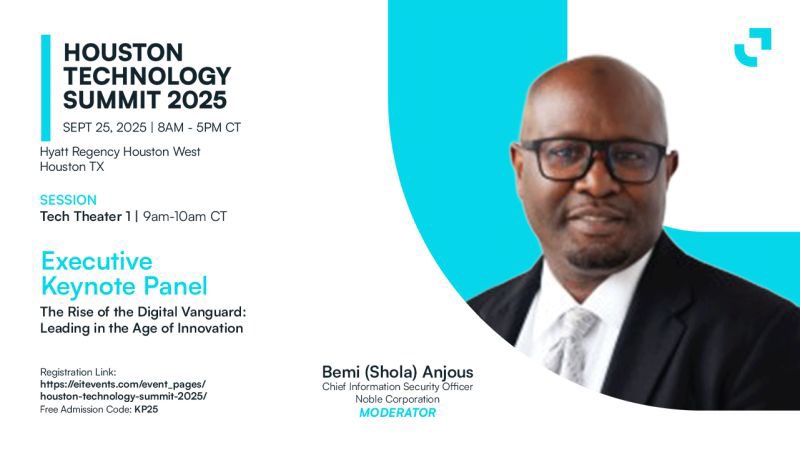 HOUSTON TECHNOLOGY SUMMIT 2025

SEPT 25, 2025 | 8AM - 5PM CT

Hyatt Regency Houston West
Houston TX

SESSION
Tech Theater 1 | 9am-10am CT

Executive Keynote Panel

The Rise of the Digital Vanguard: Leading in the Age of Innovation

Registration Link:
https://eitevents.com/event_pages/houston-technology-summit-2025/
Free Admission Code: KP25

Bemi (Shola) Anjous
Chief Information Security Officer
Noble Corporation
MODERATOR